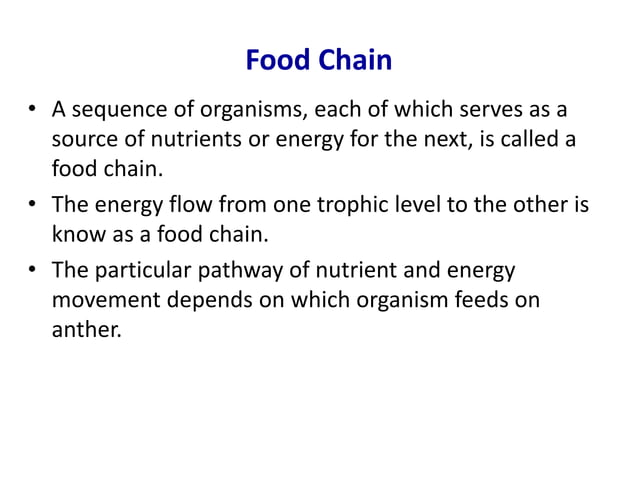 Food Chain

• A sequence of organisms, each of which serves as a source of nutrients or energy for the next, is called a food chain.

• The energy flow from one trophic level to the other is know as a food chain.

• The particular pathway of nutrient and energy movement depends on which organism feeds on anther.